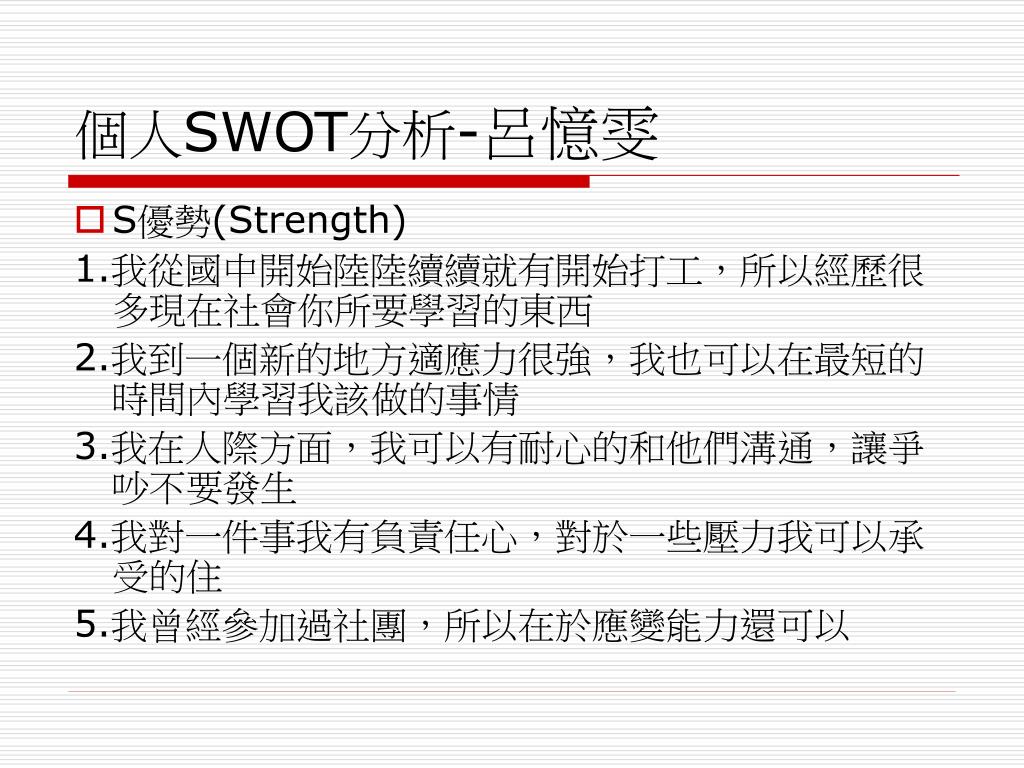 個人SWOT分析-呂憶雯

S優勢(Strength)

1.我從國中開始陸陸續續就有開始打工，所以經歷很多現在社會你所要學習的東西

2.我到一個新的地方適應力很強，我也可以在最短的時間內學習我該做的事情

3.我在人際方面，我可以有耐心的和他們溝通，讓爭吵不要發生

4.我對一件事我有負責任心，對於一些壓力我可以承受的住

5.我曾經參加過社團，所以在於應變能力還可以